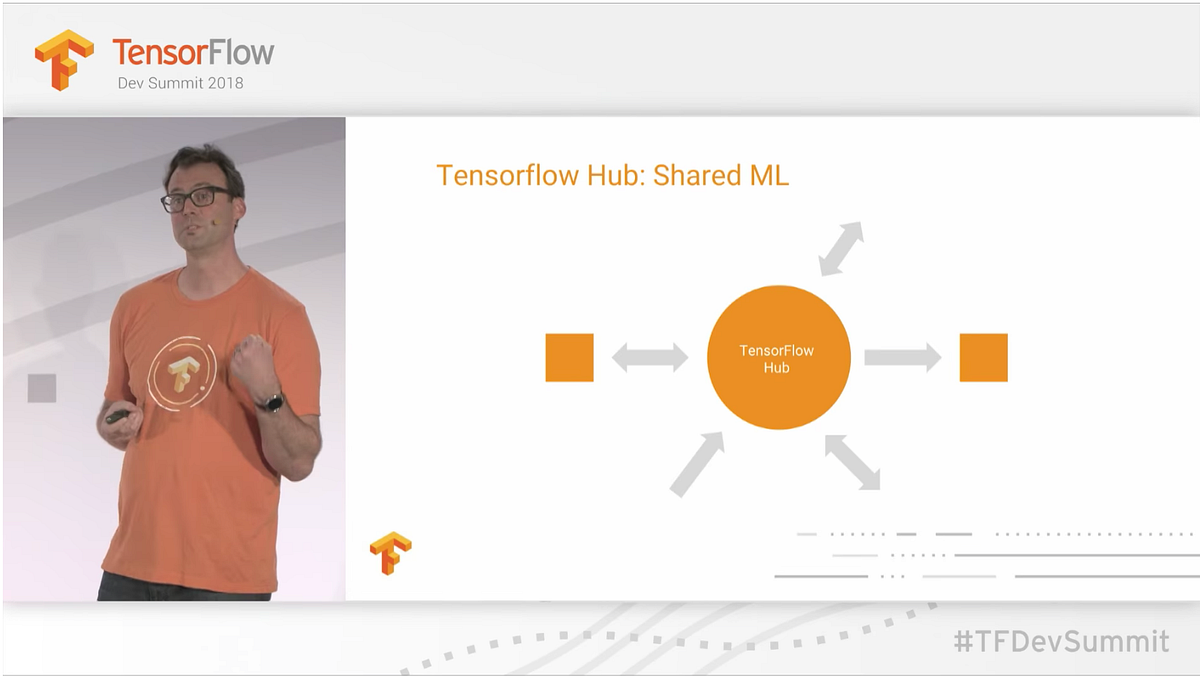 TensorFlow
Dev Summit 2018

Tensorflow Hub: Shared ML

TensorFlow Hub

#TFDevSummit